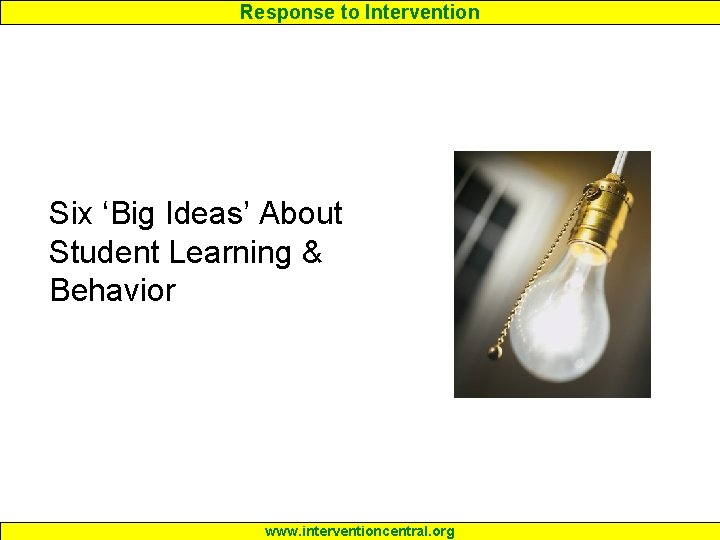 Response to Intervention

Six ‘Big Ideas’ About Student Learning & Behavior

www.interventioncentral.org